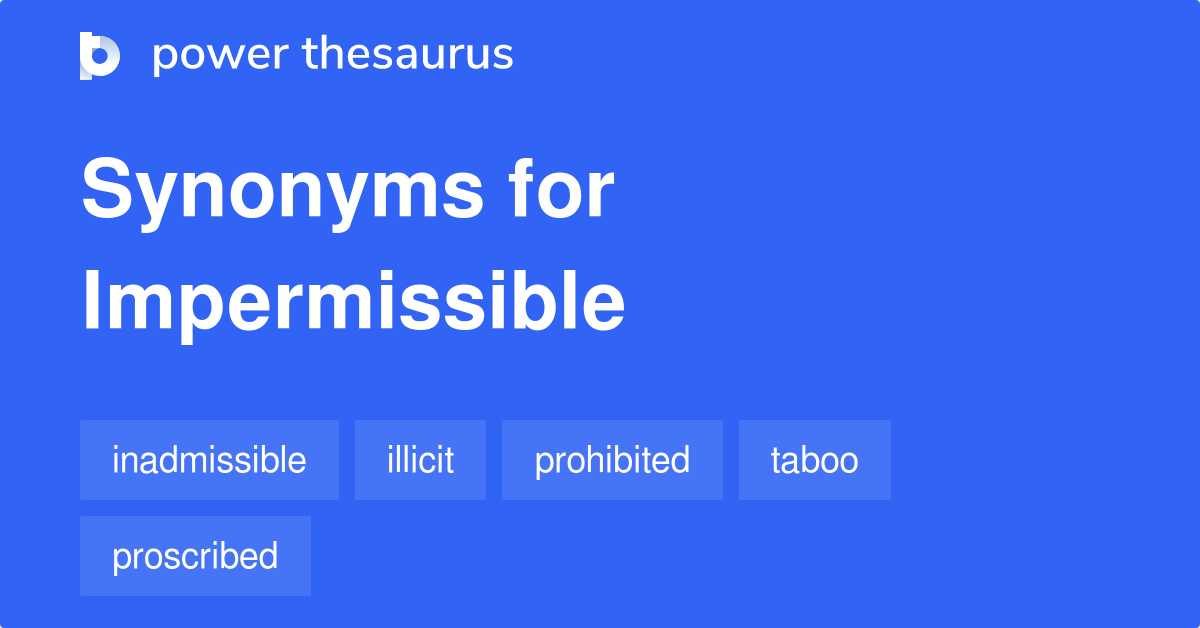 power thesaurus

Synonyms for Impermissible

inadmissible
illicit
prohibited
taboo
proscribed